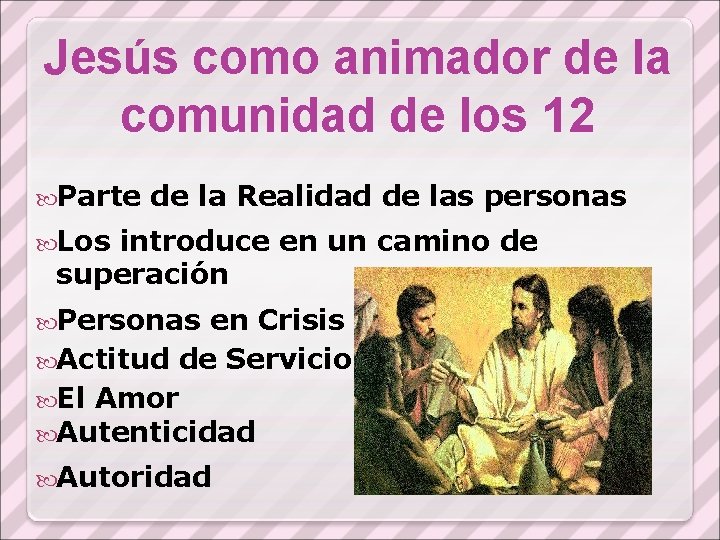 Jesús como animador de la comunidad de los 12

Parte de la Realidad de las personas

Los introduce en un camino de superación

Personas en Crisis

Actitud de Servicio

El Amor

Autenticidad

Autoridad